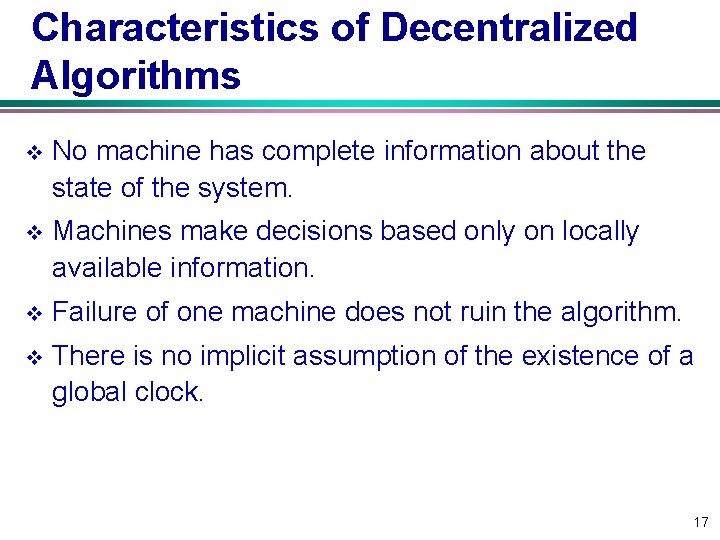 Characteristics of Decentralized Algorithms

❖ No machine has complete information about the state of the system.

❖ Machines make decisions based only on locally available information.

❖ Failure of one machine does not ruin the algorithm.

❖ There is no implicit assumption of the existence of a global clock.

17